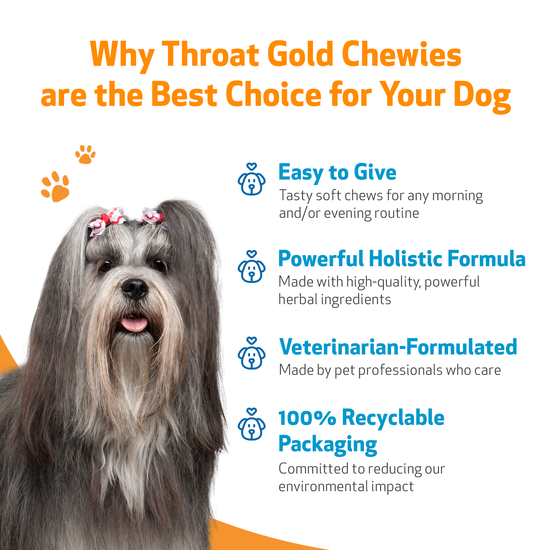 Why Throat Gold Chewies are the Best Choice for Your Dog

Easy to Give
Tasty soft chews for any morning and/or evening routine

Powerful Holistic Formula
Made with high-quality, powerful herbal ingredients

Veterinarian-Formulated
Made by pet professionals who care

100% Recyclable Packaging
Committed to reducing our environmental impact